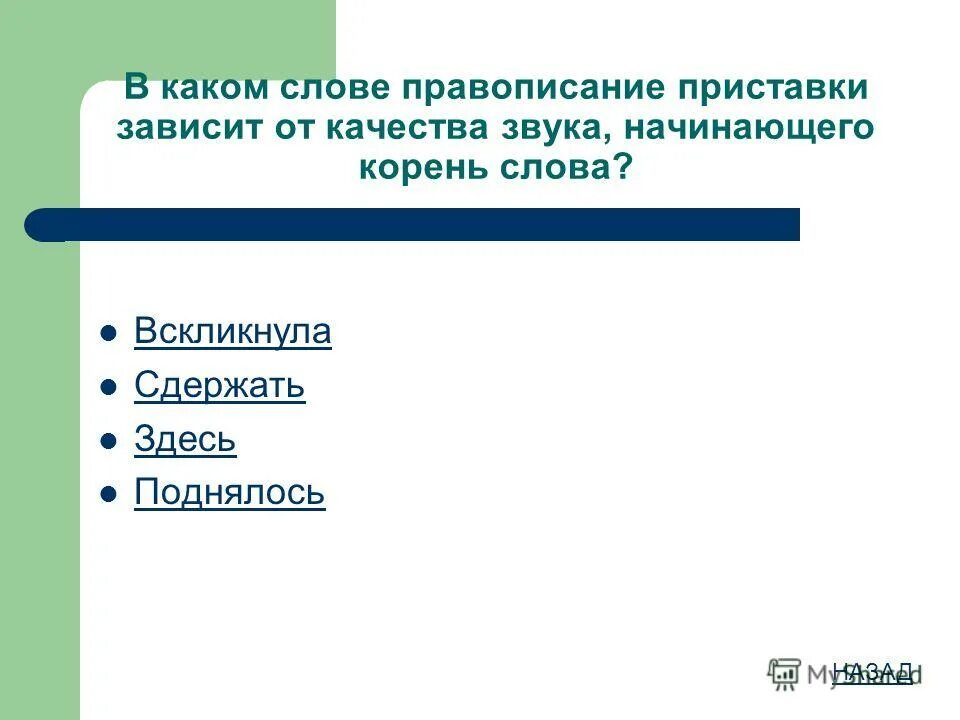 В каком слове правописание приставки зависит от качества звука, начинающего корень слова?

- Вскликнула
- Сдержать
- Здесь
- Поднялось

НАЗАД

MyShared